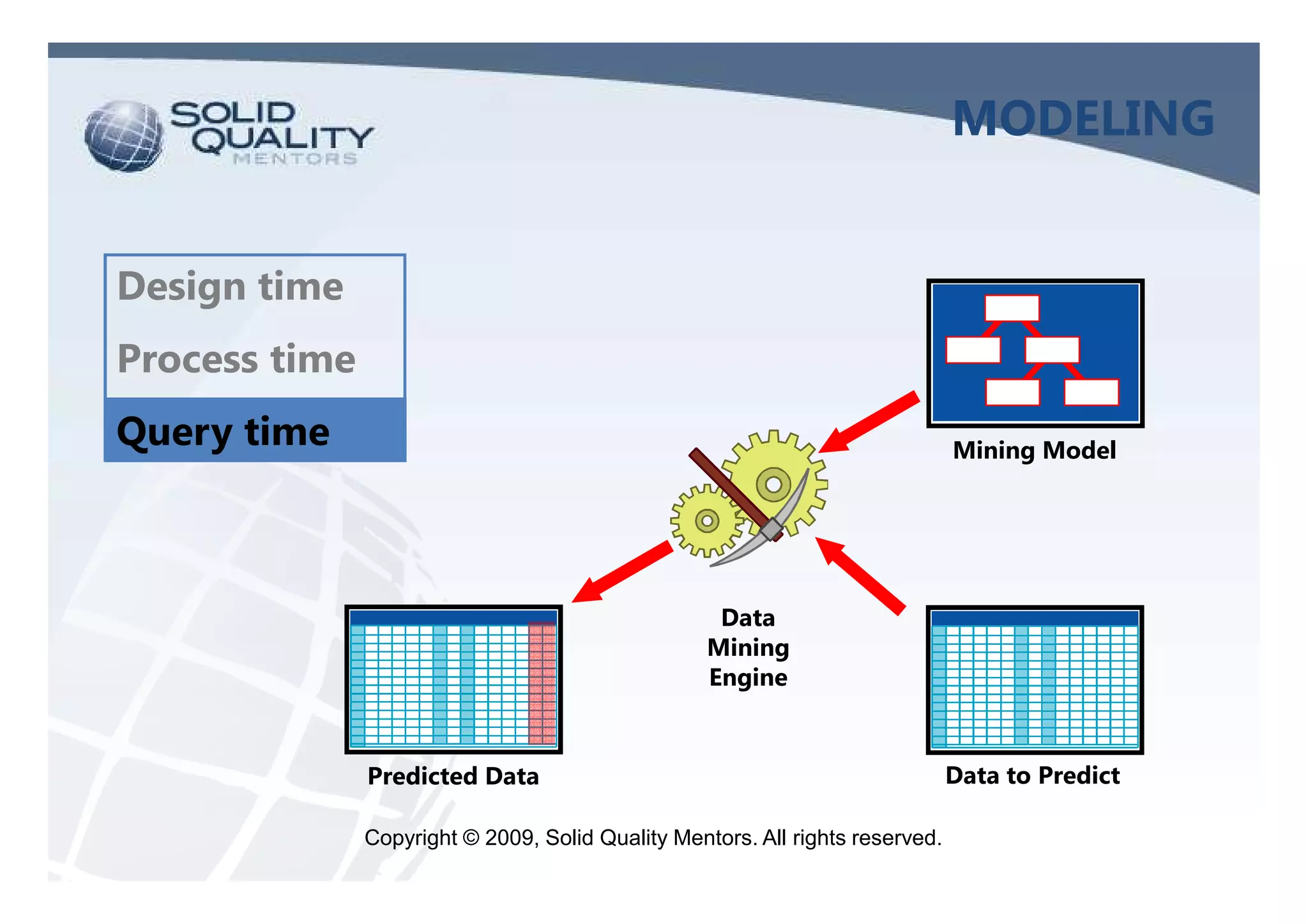 SOLID QUALITY MENTORS

MODELING

Design time

Process time

Query time

Mining Model

Data Mining Engine

Predicted Data

Data to Predict

Copyright © 2009, Solid Quality Mentors. All rights reserved.